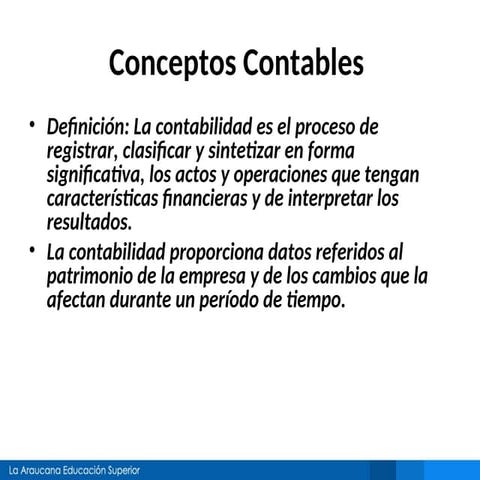 Conceptos Contables

• Definición: La contabilidad es el proceso de registrar, clasificar y sintetizar en forma significativa, los actos y operaciones que tengan características financieras y de interpretar los resultados.

• La contabilidad proporciona datos referidos al patrimonio de la empresa y de los cambios que la afectan durante un período de tiempo.

La Araucana Educación Superior